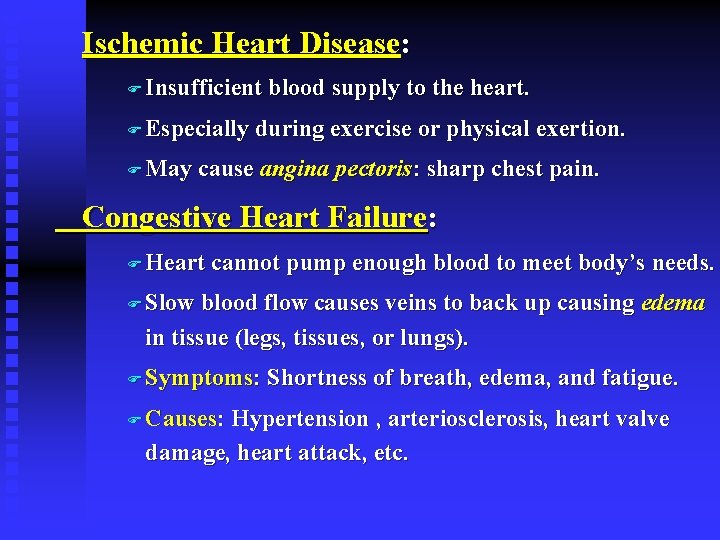 Ischemic Heart Disease:

Insufficient blood supply to the heart.

Especially during exercise or physical exertion.

May cause angina pectoris: sharp chest pain.

Congestive Heart Failure:

Heart cannot pump enough blood to meet body's needs.

Slow blood flow causes veins to back up causing edema in tissue (legs, tissues, or lungs).

Symptoms: Shortness of breath, edema, and fatigue.

Causes: Hypertension , arteriosclerosis, heart valve damage, heart attack, etc.